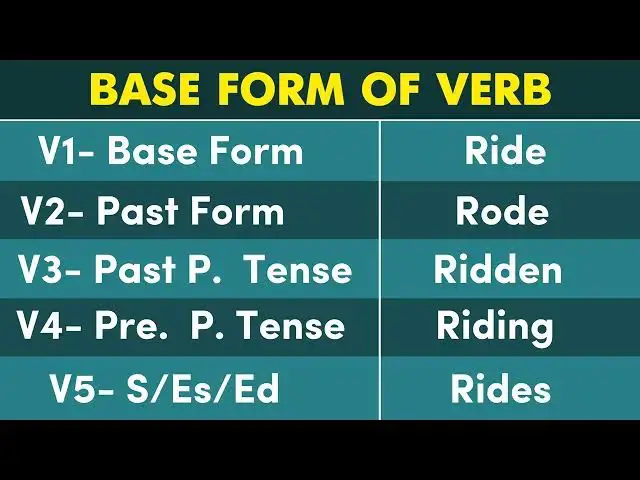 BASE FORM OF VERB

| V1- Base Form | Ride |
|---|---|
| V2- Past Form | Rode |
| V3- Past P. Tense | Ridden |
| V4- Pre. P. Tense | Riding |
| V5- S/Es/Ed | Rides |